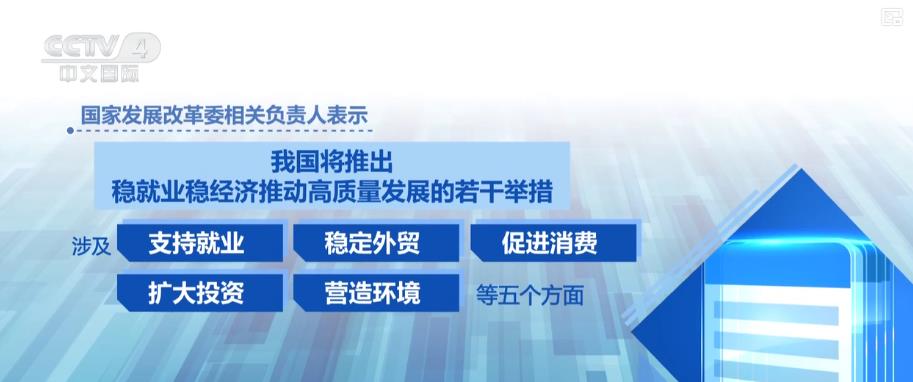 CCTV 4
中文国际

国家发展改革委相关负责人表示

我国将推出
稳就业稳经济推动高质量发展的若干举措

涉及 支持就业 稳定外贸 促进消费
扩大投资 营造环境 等五个方面